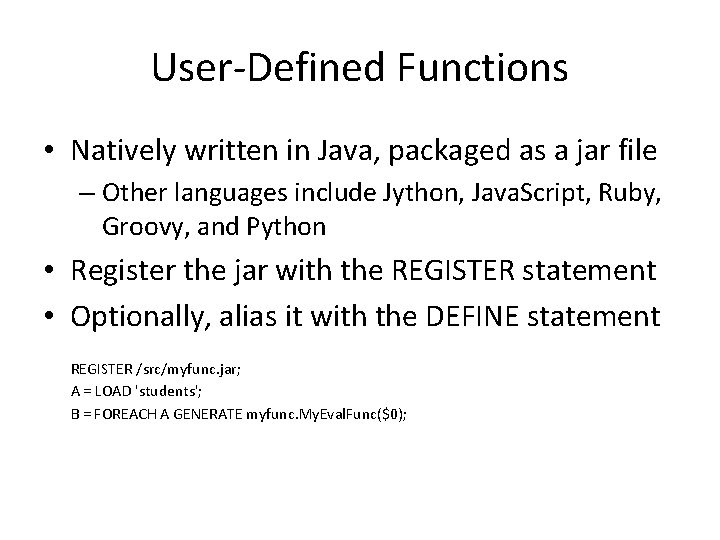 User-Defined Functions

• Natively written in Java, packaged as a jar file
  – Other languages include Jython, JavaScript, Ruby, Groovy, and Python
• Register the jar with the REGISTER statement
• Optionally, alias it with the DEFINE statement

REGISTER /src/myfunc.jar;
A = LOAD 'students';
B = FOREACH A GENERATE myfunc.MyEvalFunc($0);